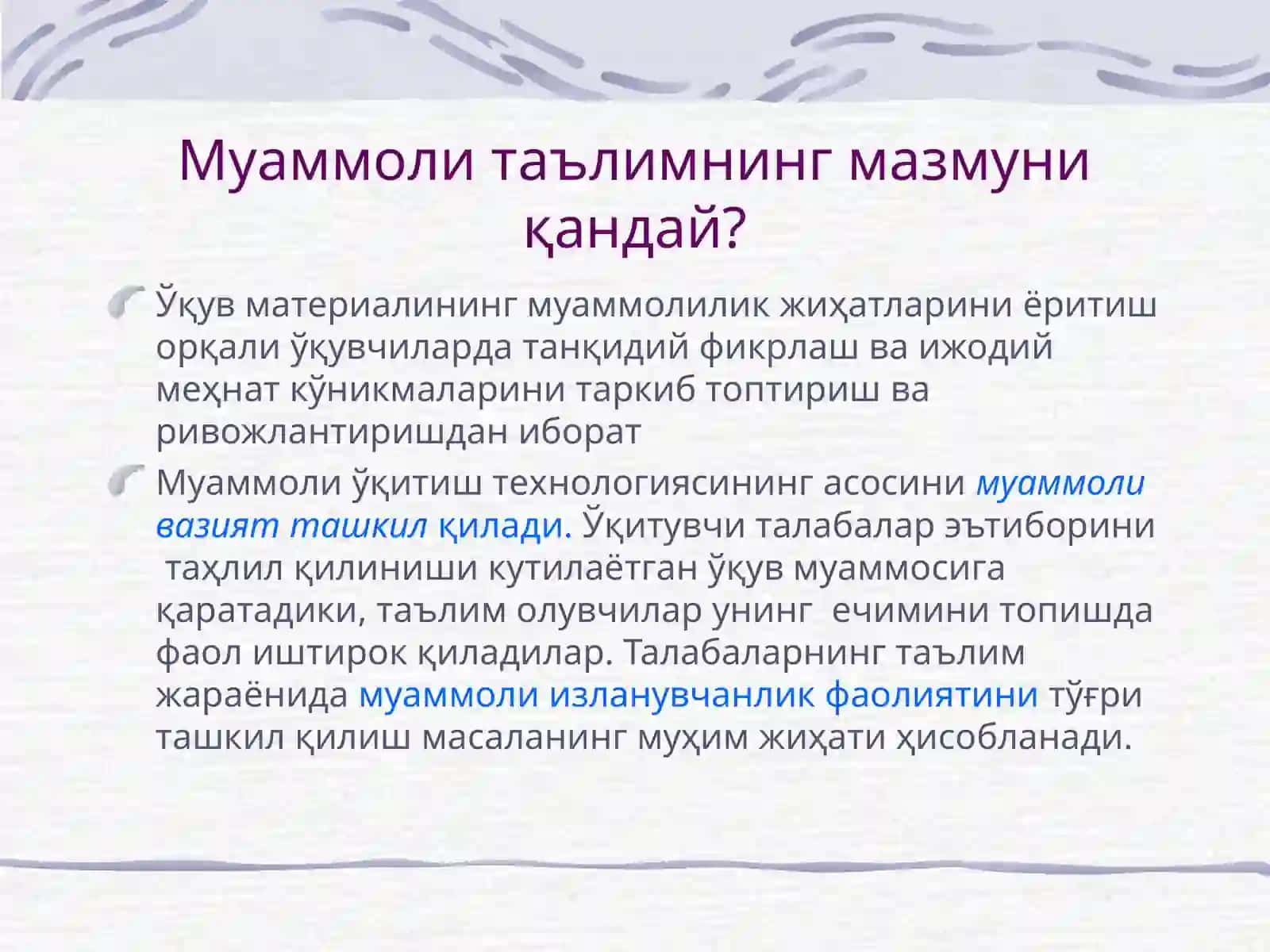 Муаммоли таълимнинг мазмуни қандай?

Ўқув материалининг муаммолилик жиҳатларини ёритиш орқали ўқувчиларда танқидий фикрлаш ва ижодий меҳнат кўникмаларини таркиб топтириш ва ривожлантиришдан иборат

Муаммоли ўқитиш технологиясининг асосини муаммоли вазият ташкил қилади. Ўқитувчи талабалар эътиборини таҳлил қилиниши кутилаётган ўқув муаммосига қаратадики, таълим олувчилар унинг ечимини топишда фаол иштирок қиладилар. Талабаларнинг таълим жараёнида муаммоли изланувчанлик фаолиятини тўғри ташкил қилиш масаланинг муҳим жиҳати ҳисобланади.